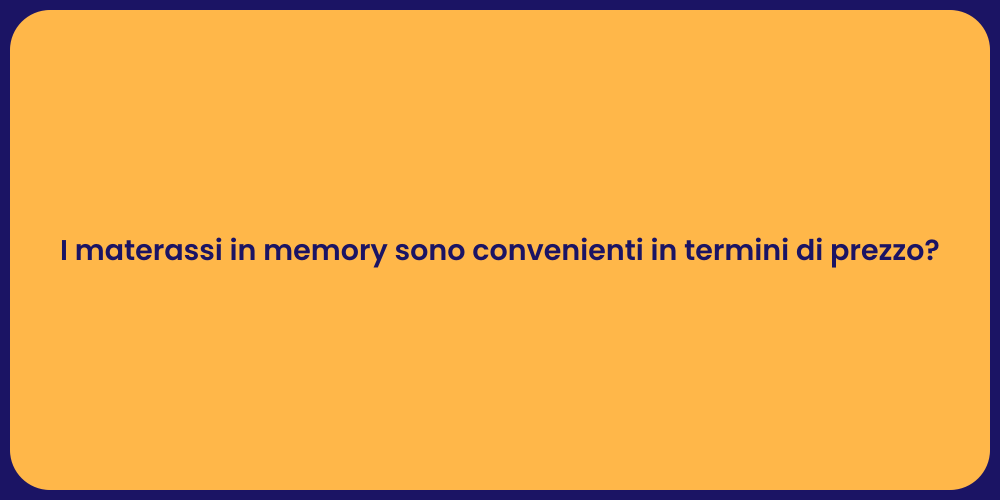 I materassi in memory sono convenienti in termini di prezzo?